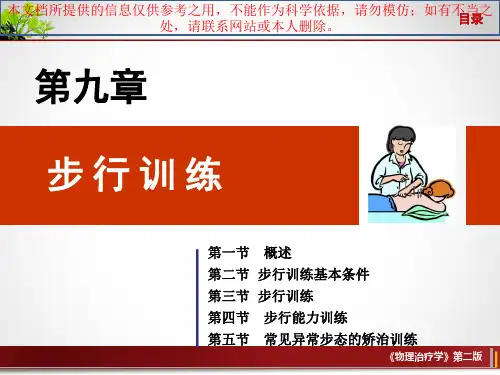 本文档所提供的信息仅供参考之用，不能作为科学依据，请勿模仿；如有不当之处，请联系网站或本人删除。

目录

第九章

步行训练

第一节 概述
第二节 步行训练基本条件
第三节 步行训练
第四节 步行能力训练
第五节 常见异常步态的矫治训练

《物理治疗学》第二版